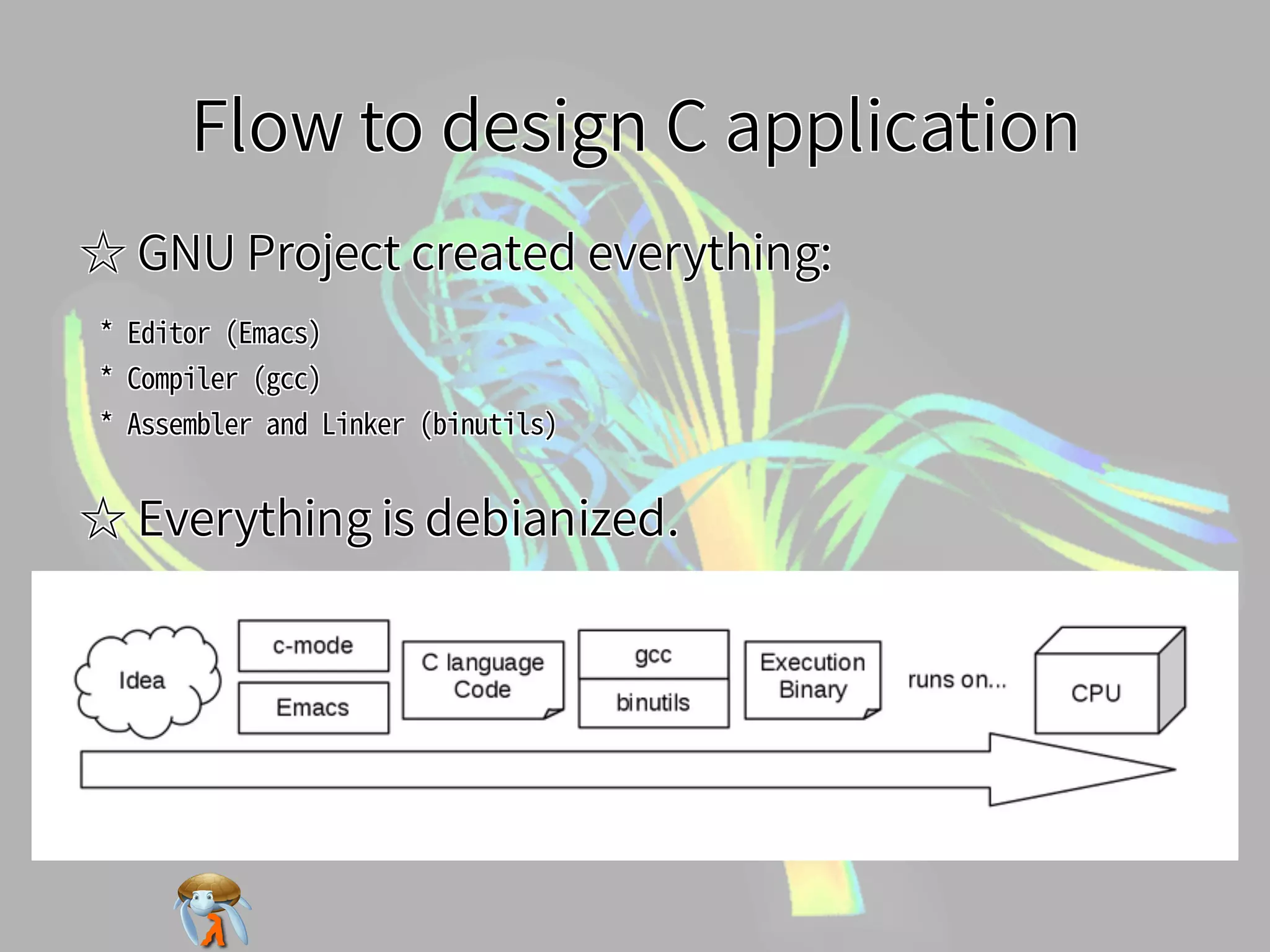 Flow to design C application

☆ GNU Project created everything:

* Editor (Emacs)
* Compiler (gcc)
* Assembler and Linker (binutils)

☆ Everything is debianized.

Idea

c-mode

Emacs

C language Code

gcc

binutils

Execution Binary

runs on...

CPU